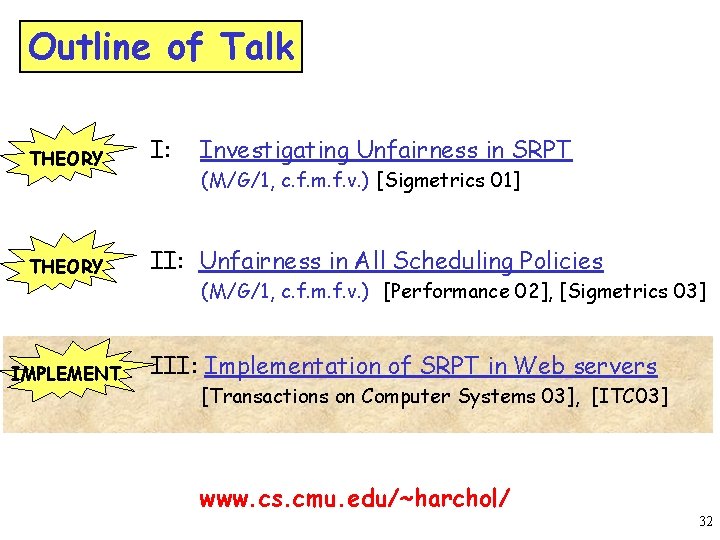 Outline of Talk

THEORY

I: Investigating Unfairness in SRPT
(M/G/1, c.f.m.f.v.) [Sigmetrics 01]

THEORY

II: Unfairness in All Scheduling Policies
(M/G/1, c.f.m.f.v.) [Performance 02], [Sigmetrics 03]

IMPLEMENT

III: Implementation of SRPT in Web servers
[Transactions on Computer Systems 03], [ITC03]

www.cs.cmu.edu/~harchol/

32